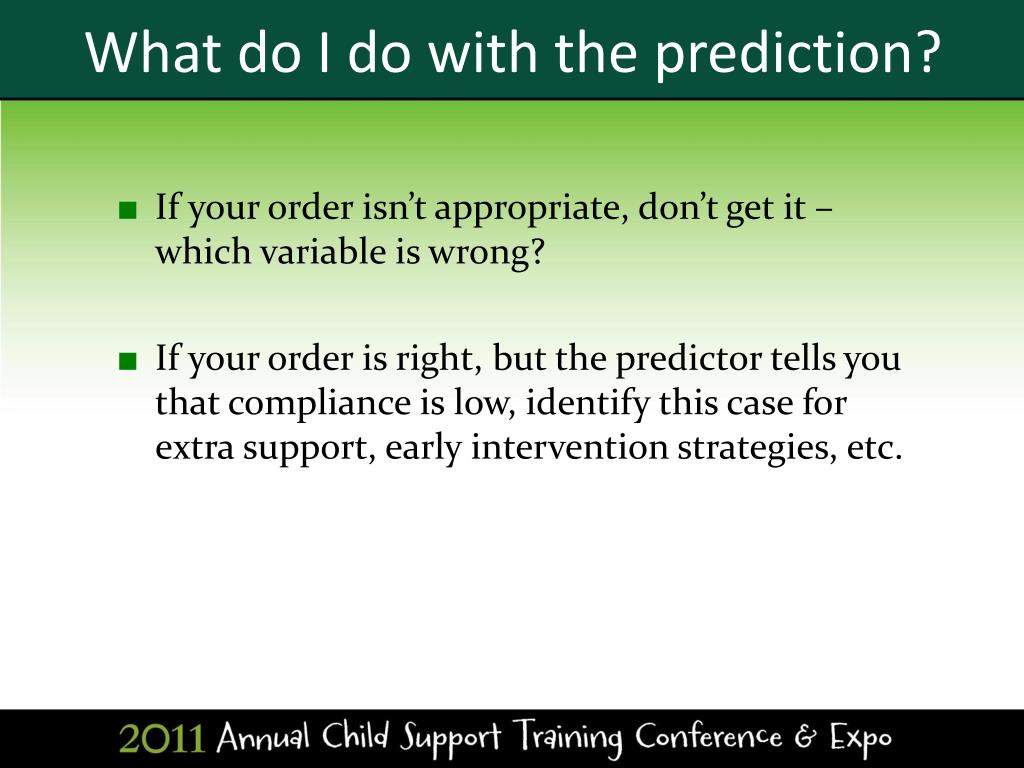 What do I do with the prediction?

■ If your order isn’t appropriate, don’t get it – which variable is wrong?

■ If your order is right, but the predictor tells you that compliance is low, identify this case for extra support, early intervention strategies, etc.

2011 Annual Child Support Training Conference & Expo